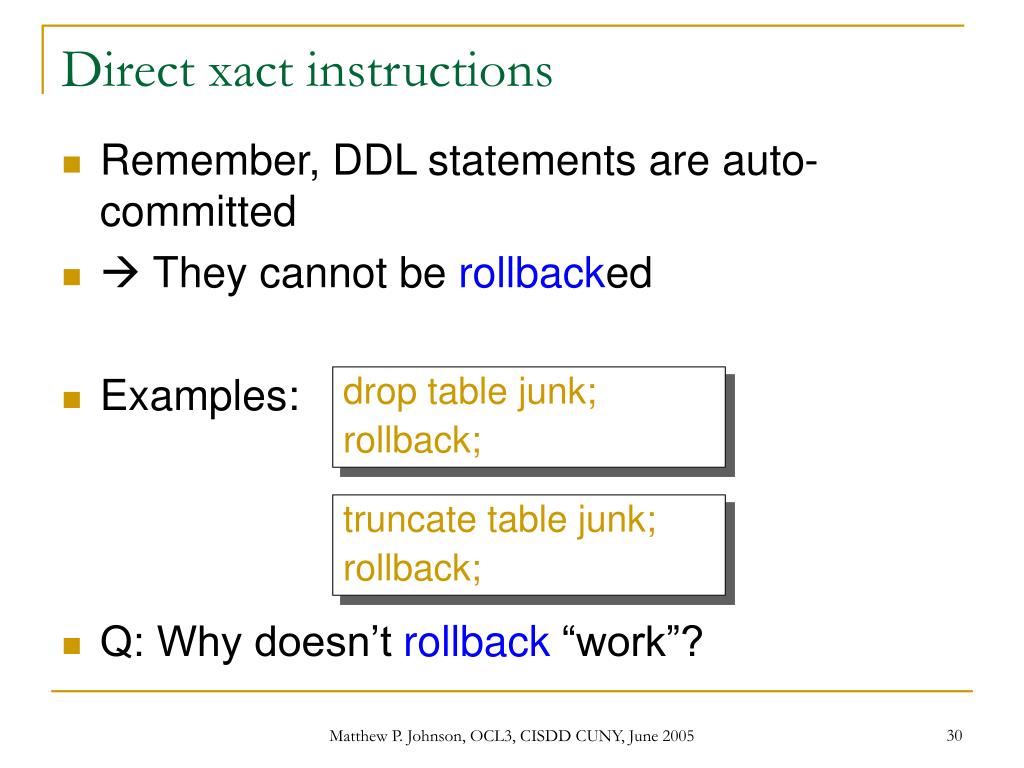 Direct xact instructions

Remember, DDL statements are auto-committed

→ They cannot be rollbacked

Examples:

drop table junk;
rollback;

truncate table junk;
rollback;

Q: Why doesn't rollback "work"?

Matthew P. Johnson, OCL3, CISDD CUNY, June 2005

30